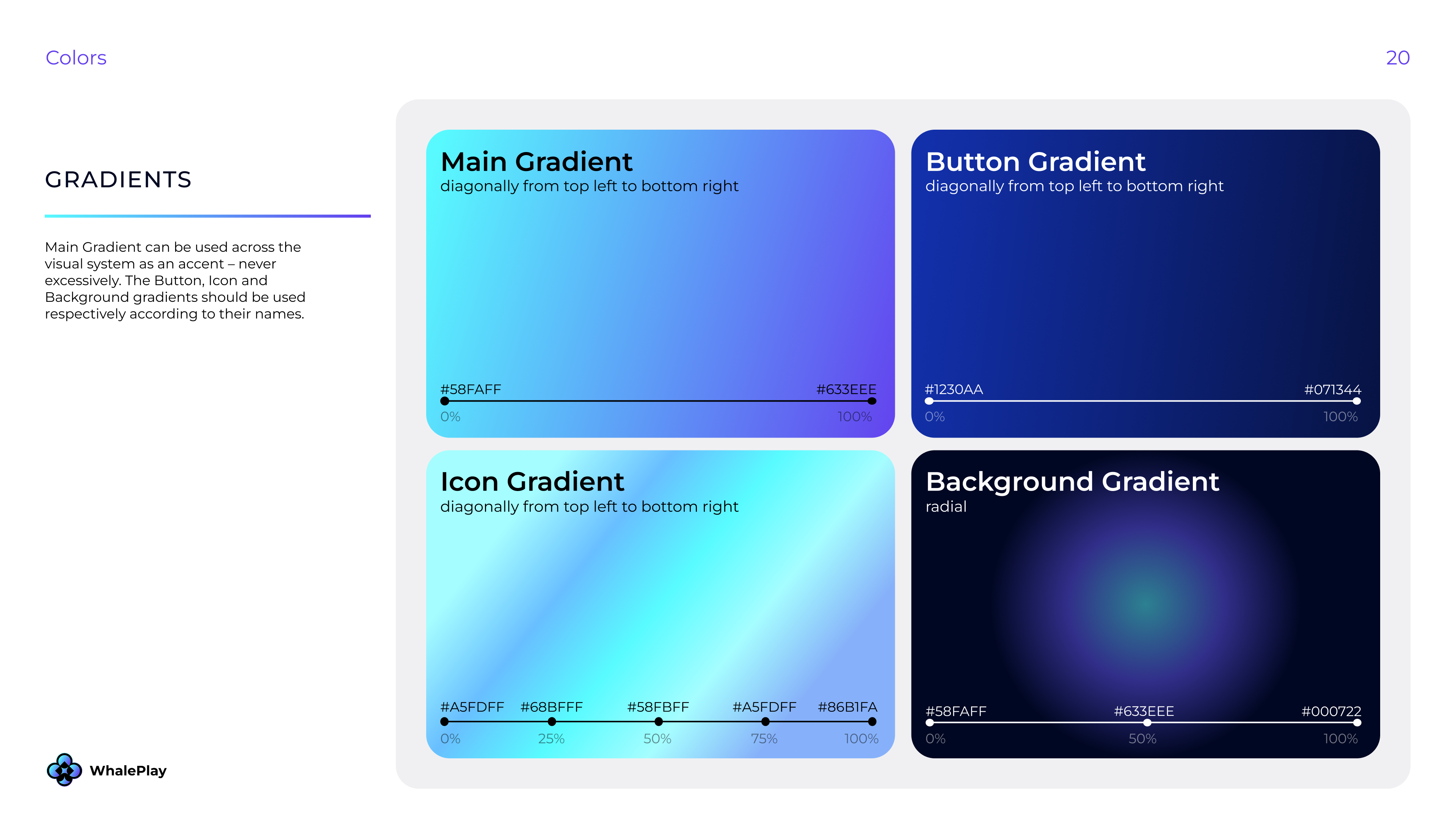 Colors

20

GRADIENTS

Main Gradient can be used across the visual system as an accent – never excessively. The Button, Icon and Background gradients should be used respectively according to their names.

Main Gradient
diagonally from top left to bottom right

#58FAFF
#633EEE
0%
100%

Button Gradient
diagonally from top left to bottom right

#1230AA
#071344
0%
100%

Icon Gradient
diagonally from top left to bottom right

#A5FDFF
#68BFFF
#58FBFF
#A5FDFF
#86B1FA
0%
25%
50%
75%
100%

Background Gradient
radial

#58FAFF
#633EEE
#000722
0%
50%
100%

WhalePlay